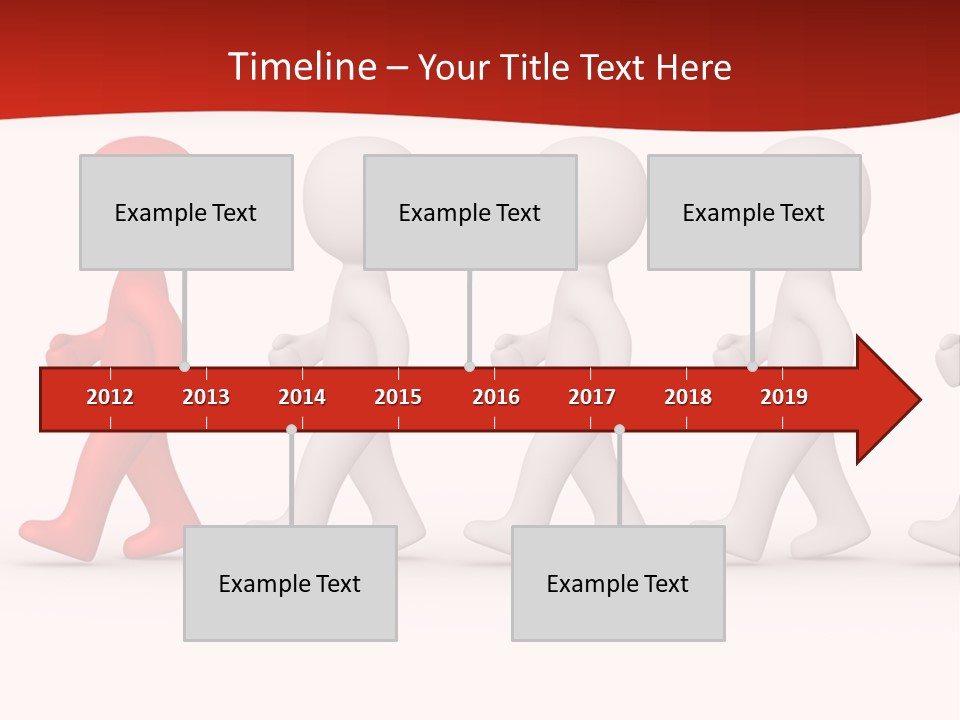 Timeline – Your Title Text Here

Example Text

Example Text

Example Text

2012 2013 2014 2015 2016 2017 2018 2019

Example Text

Example Text